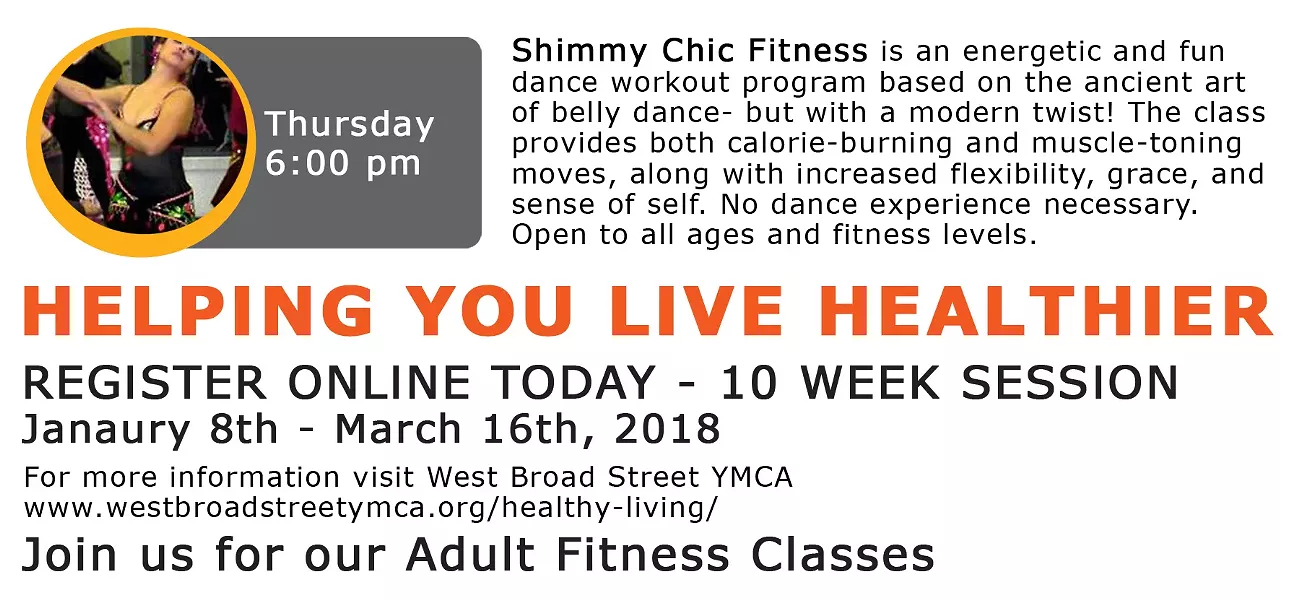 Thursday 6:00 pm

Shimmy Chic Fitness is an energetic and fun dance workout program based on the ancient art of belly dance- but with a modern twist! The class provides both calorie-burning and muscle-toning moves, along with increased flexibility, grace, and sense of self. No dance experience necessary. Open to all ages and fitness levels.

HELPING YOU LIVE HEALTHIER

REGISTER ONLINE TODAY - 10 WEEK SESSION

Janaury 8th - March 16th, 2018

For more information visit West Broad Street YMCA
www.westbroadstreetymca.org/healthy-living/

Join us for our Adult Fitness Classes